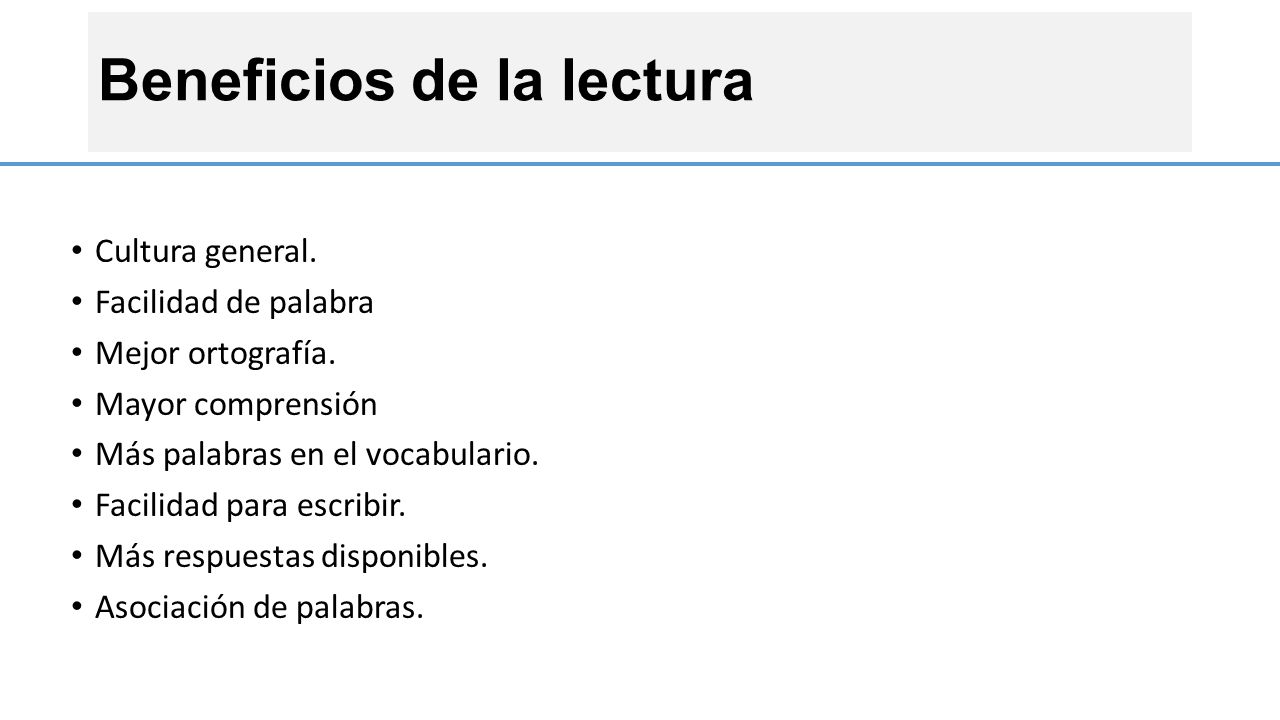 Beneficios de la lectura

• Cultura general.
• Facilidad de palabra
• Mejor ortografía.
• Mayor comprensión
• Más palabras en el vocabulario.
• Facilidad para escribir.
• Más respuestas disponibles.
• Asociación de palabras.